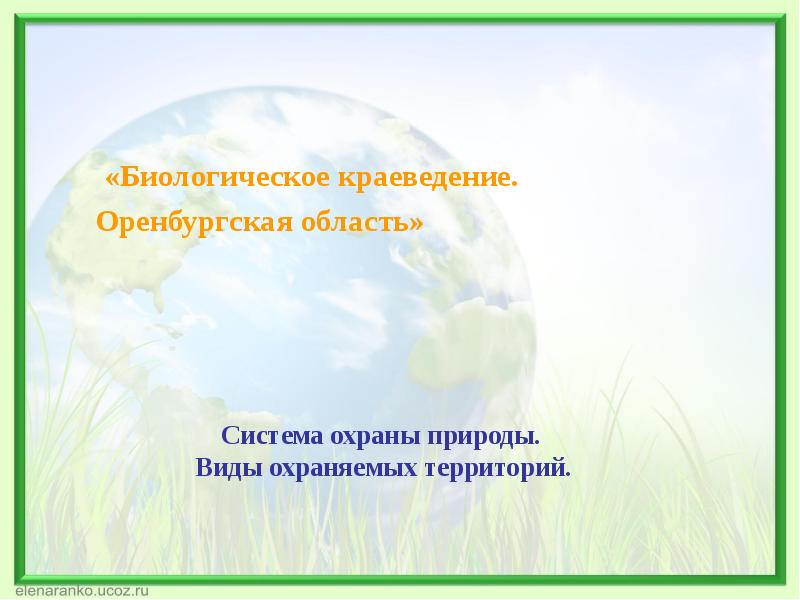 «Биологическое краеведение.
Оренбургская область»

Система охраны природы.
Виды охраняемых территорий.

elenaranko.ucoz.ru